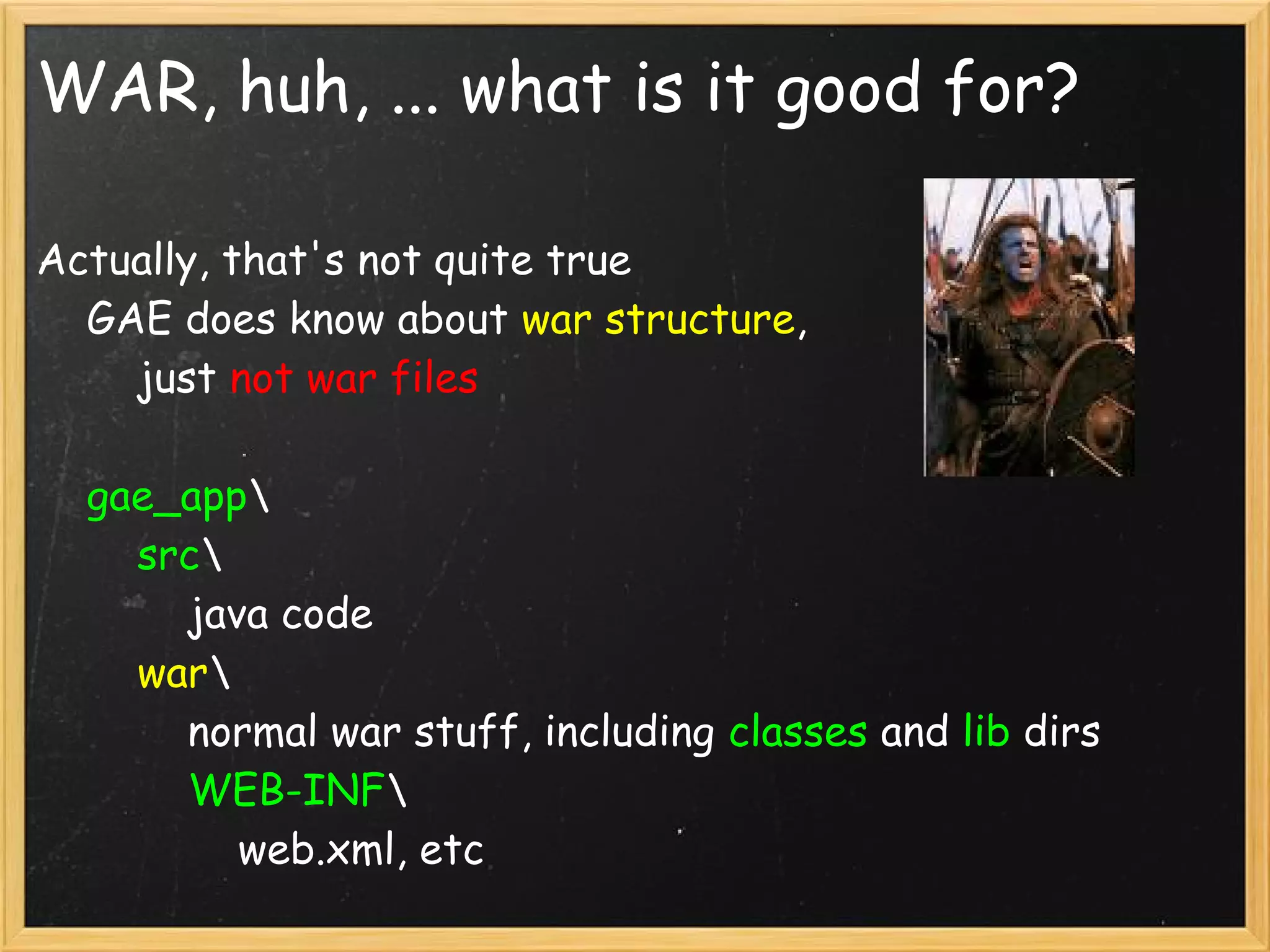 WAR, huh, ... what is it good for?

Actually, that's not quite true
GAE does know about war structure,
just not war files

gae_app\
src\
java code
war\
normal war stuff, including classes and lib dirs
WEB-INF\
web.xml, etc